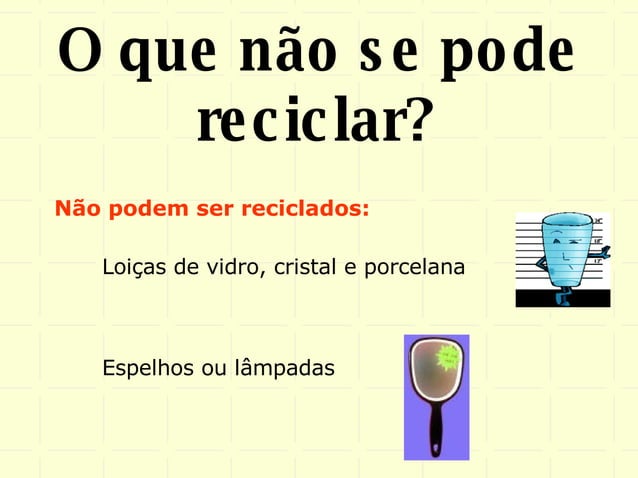 O que não se pode reciclar?

Não podem ser reciclados:

Loiças de vidro, cristal e porcelana

Espelhos ou lâmpadas